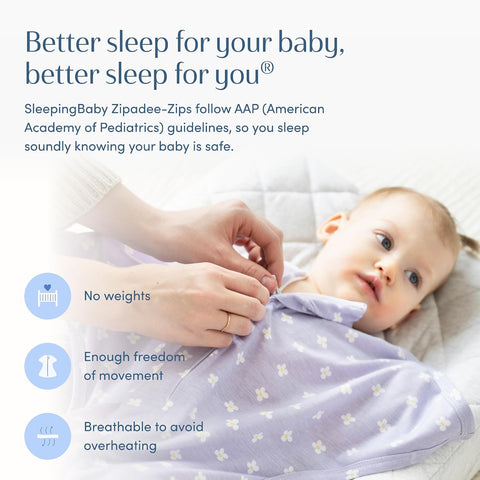 Better sleep for your baby, better sleep for you®

SleepingBaby Zipadee-Zips follow AAP (American Academy of Pediatrics) guidelines, so you sleep soundly knowing your baby is safe.

No weights

Enough freedom of movement

Breathable to avoid overheating